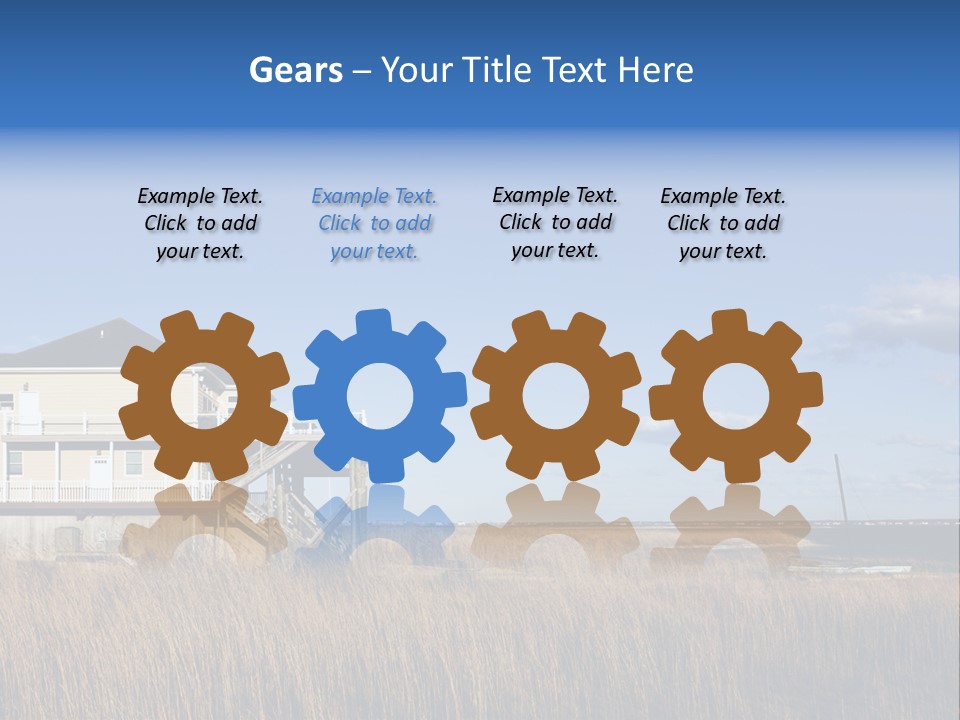 Gears – Your Title Text Here

Example Text. Click to add your text.

Example Text. Click to add your text.

Example Text. Click to add your text.

Example Text. Click to add your text.